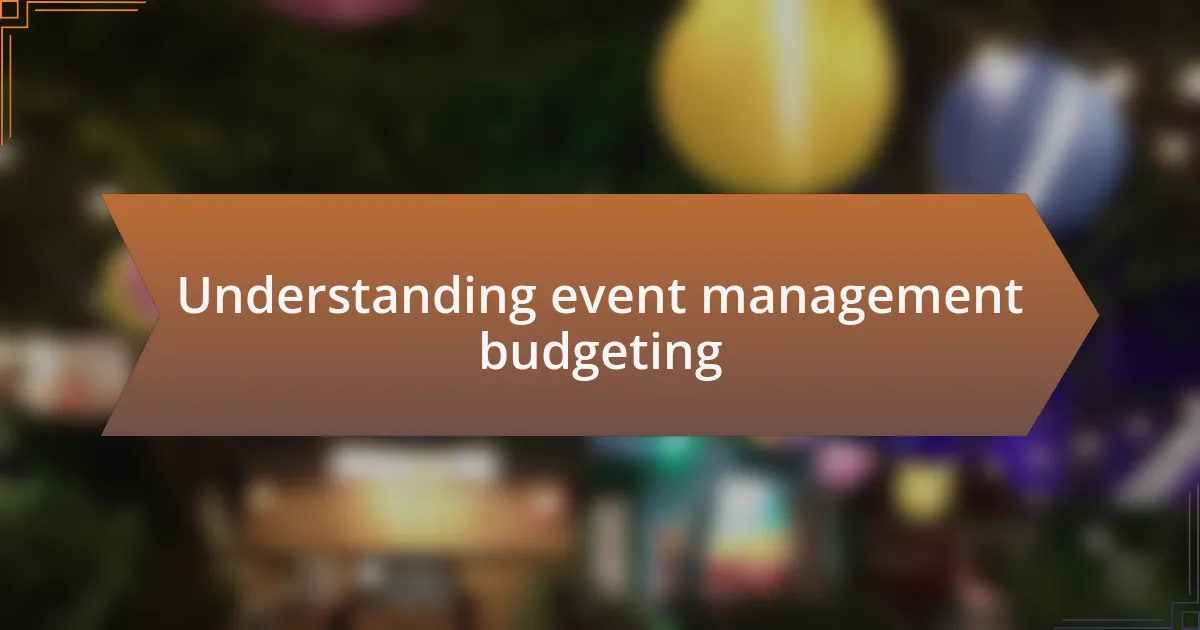 Understanding event management budgeting